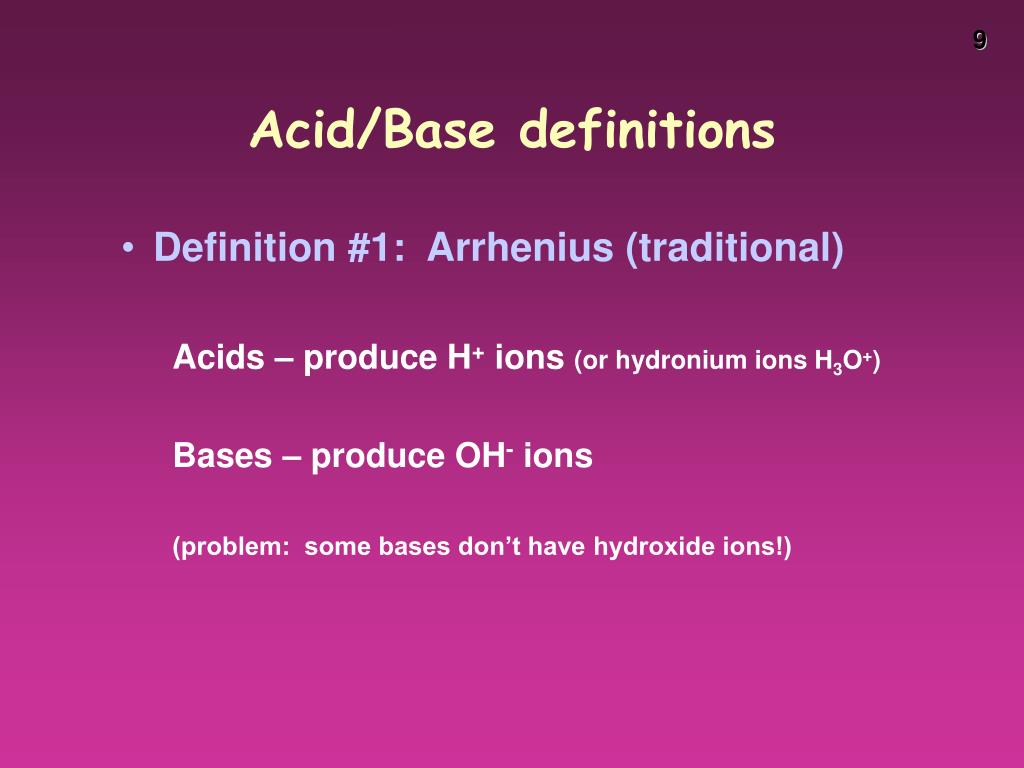 9

Acid/Base definitions

• Definition #1: Arrhenius (traditional)

Acids – produce $H^+$ ions (or hydronium ions $H_3O^+$)

Bases – produce $OH^-$ ions

(problem: some bases don't have hydroxide ions!)